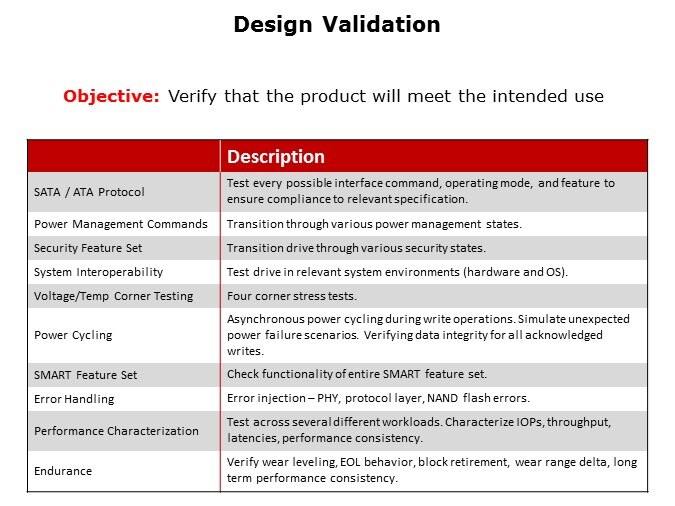 Design Validation

Objective: Verify that the product will meet the intended use

| | Description |
|---|---|
| SATA / ATA Protocol | Test every possible interface command, operating mode, and feature to ensure compliance to relevant specification. |
| Power Management Commands | Transition through various power management states. |
| Security Feature Set | Transition drive through various security states. |
| System Interoperability | Test drive in relevant system environments (hardware and OS). |
| Voltage/Temp Corner Testing | Four corner stress tests. |
| Power Cycling | Asynchronous power cycling during write operations. Simulate unexpected power failure scenarios. Verifying data integrity for all acknowledged writes. |
| SMART Feature Set | Check functionality of entire SMART feature set. |
| Error Handling | Error injection – PHY, protocol layer, NAND flash errors. |
| Performance Characterization | Test across several different workloads. Characterize IOPs, throughput, latencies, performance consistency. |
| Endurance | Verify wear leveling, EOL behavior, block retirement, wear range delta, long term performance consistency. |